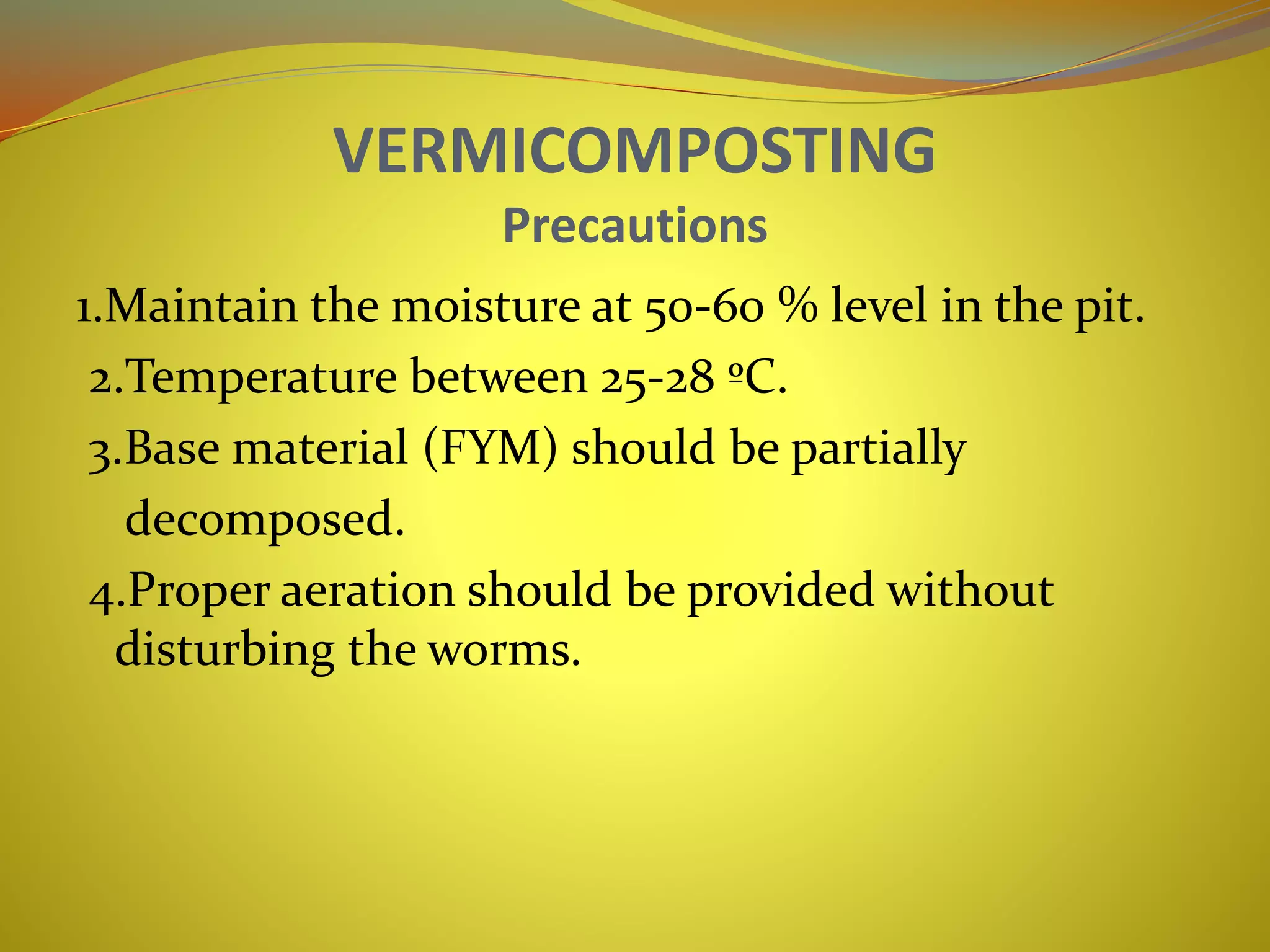 VERMICOMPOSTING
Precautions

1.Maintain the moisture at 50-60 % level in the pit.

2.Temperature between 25-28 ºC.

3.Base material (FYM) should be partially decomposed.

4.Proper aeration should be provided without disturbing the worms.